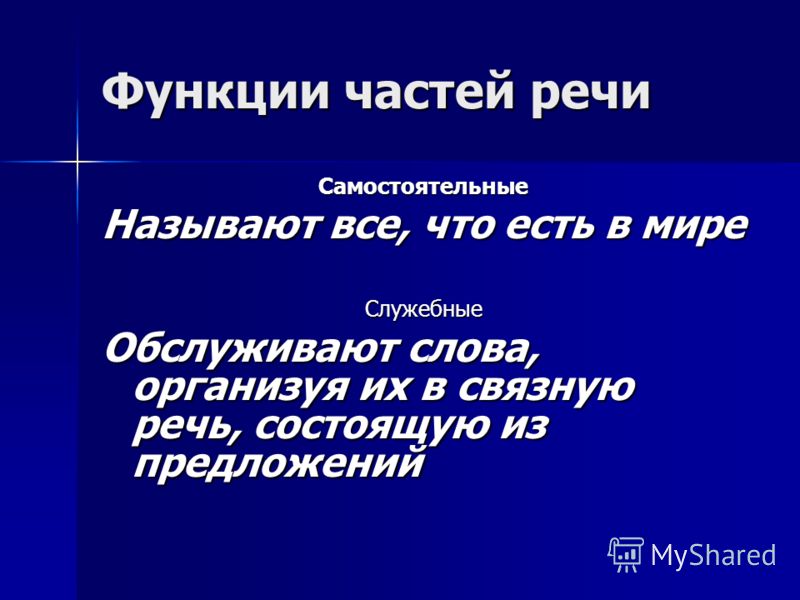 Функции частей речи

Самостоятельные

Называют все, что есть в мире

Служебные

Обслуживают слова, организуя их в связную речь, состоящую из предложений

MyShared